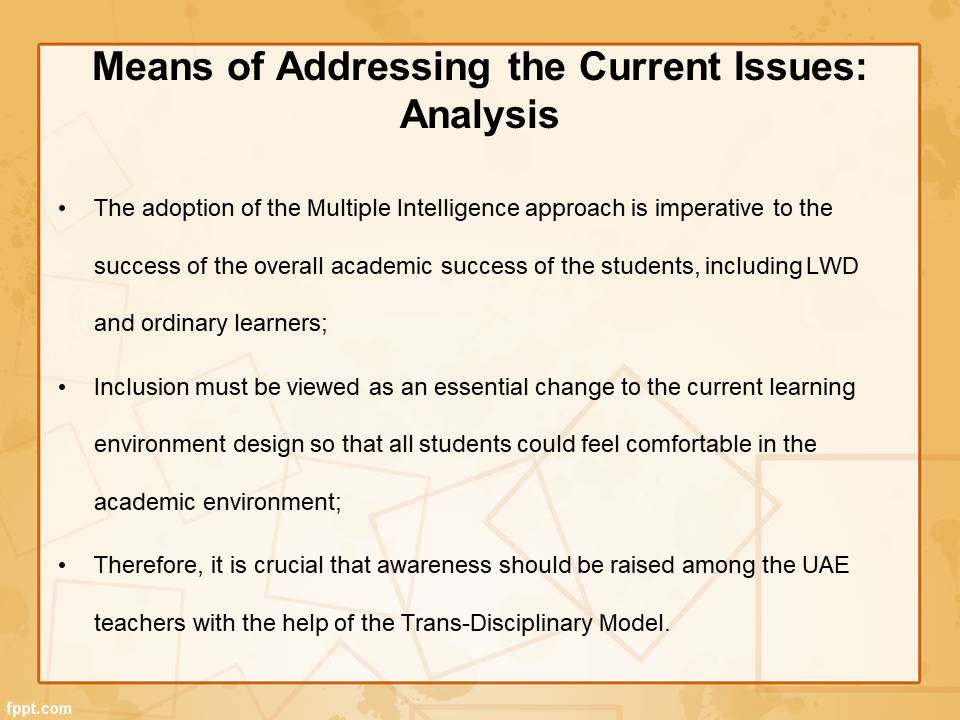 Means of Addressing the Current Issues: Analysis

• The adoption of the Multiple Intelligence approach is imperative to the success of the overall academic success of the students, including LWD and ordinary learners;

• Inclusion must be viewed as an essential change to the current learning environment design so that all students could feel comfortable in the academic environment;

• Therefore, it is crucial that awareness should be raised among the UAE teachers with the help of the Trans-Disciplinary Model.

fppt.com